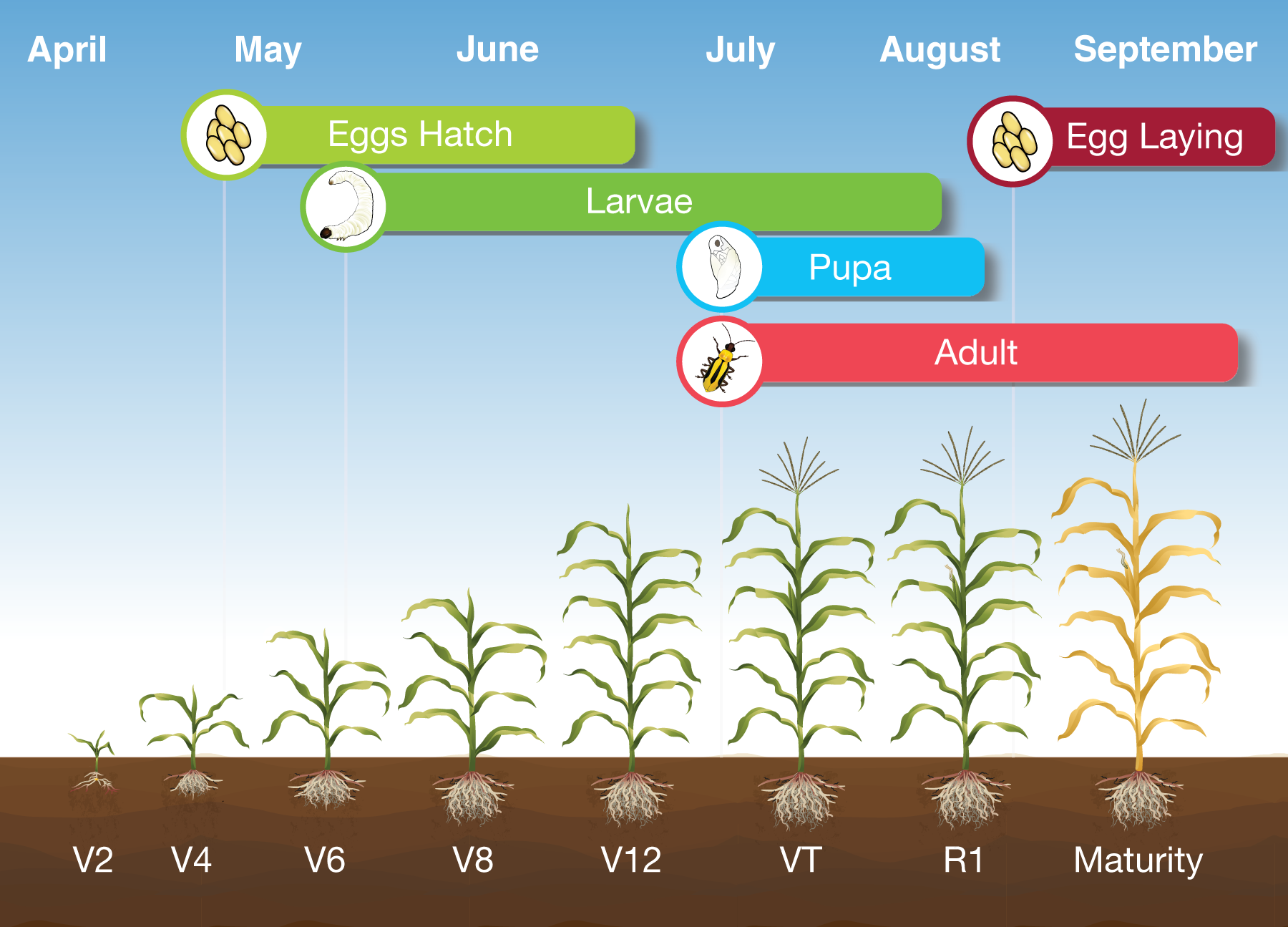 April May June July August September

Eggs Hatch

Egg Laying

Larvae

Pupa

Adult

V2 V4 V6 V8 V12 VT R1 Maturity